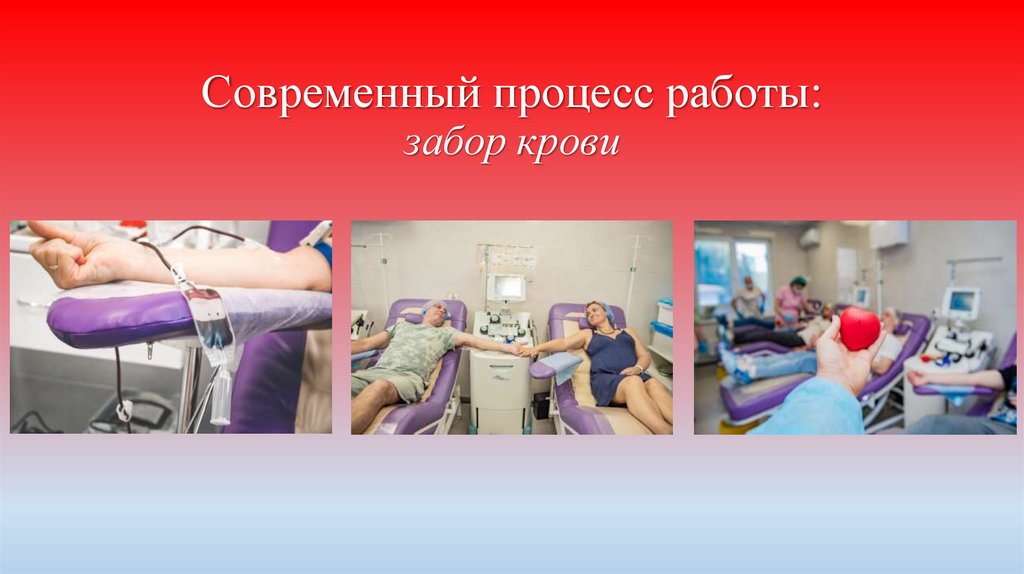 Современный процесс работы:
забор крови